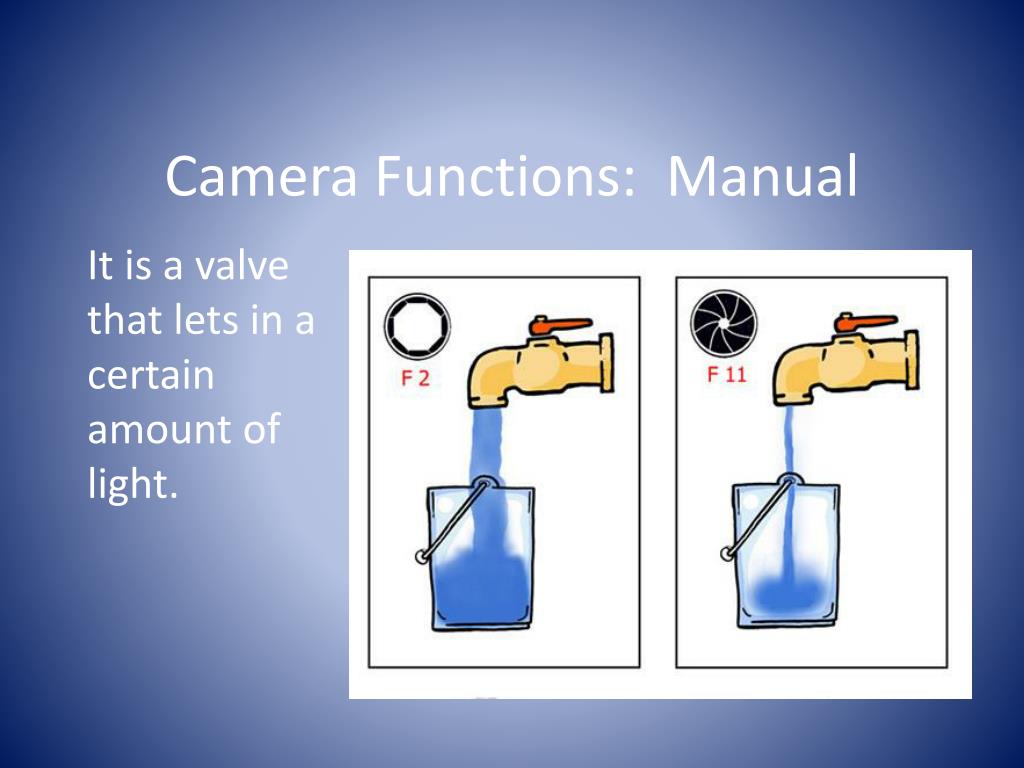 Camera Functions: Manual

It is a valve that lets in a certain amount of light.

F 2

F 11